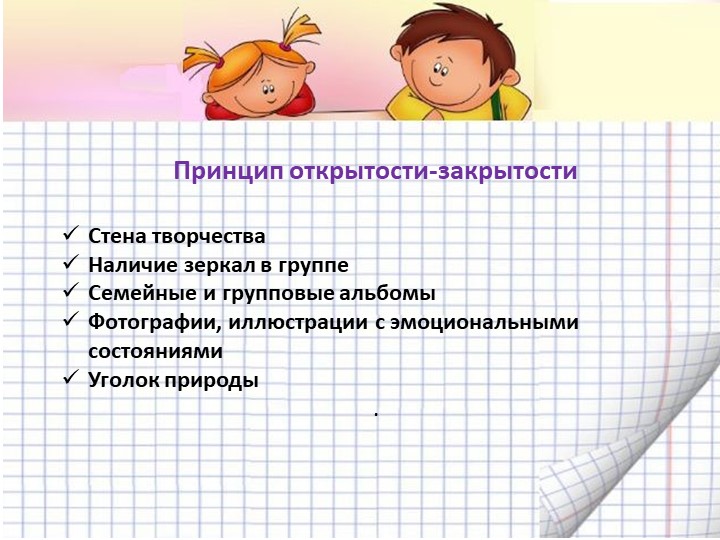 Принцип открытости-закрытости

✓ Стена творчества
✓ Наличие зеркал в группе
✓ Семейные и групповые альбомы
✓ Фотографии, иллюстрации с эмоциональными состояниями
✓ Уголок природы

.